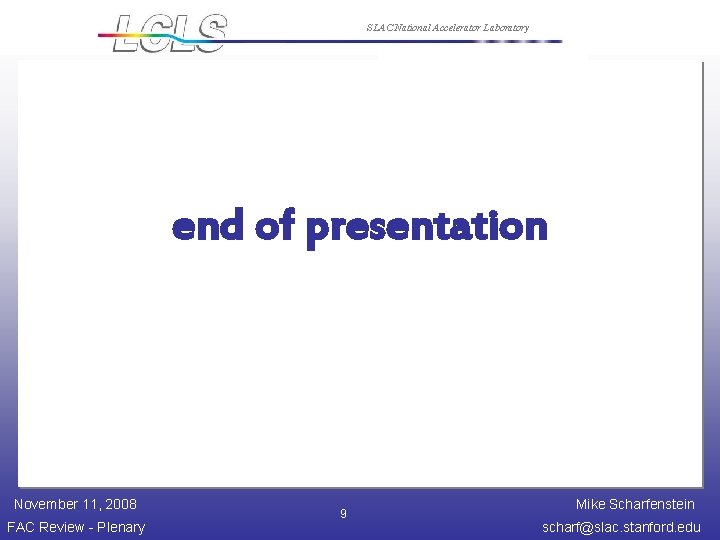 LCLS

SLAC National Accelerator Laboratory

end of presentation

November 11, 2008
FAC Review - Plenary

9

Mike Scharfenstein
scharf@slac.stanford.edu